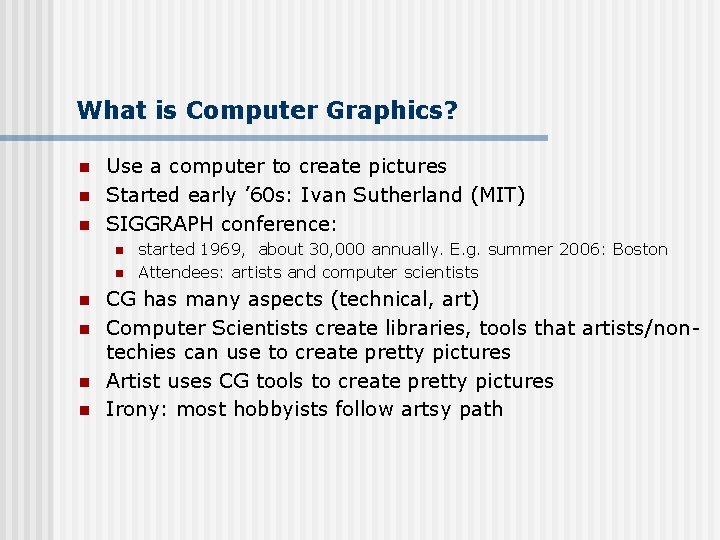 What is Computer Graphics?

- Use a computer to create pictures
- Started early ’60s: Ivan Sutherland (MIT)
- SIGGRAPH conference:
  - started 1969, about 30,000 annually. E.g. summer 2006: Boston
  - Attendees: artists and computer scientists
- CG has many aspects (technical, art)
- Computer Scientists create libraries, tools that artists/non-techies can use to create pretty pictures
- Artist uses CG tools to create pretty pictures
- Irony: most hobbyists follow artsy path